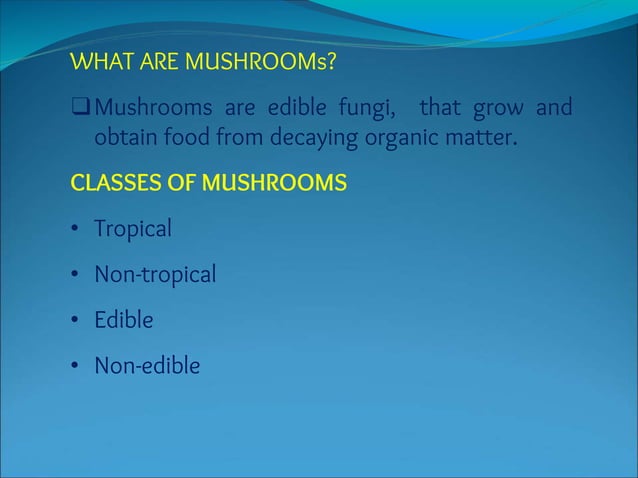 WHAT ARE MUSHROOMs?

❑ Mushrooms are edible fungi, that grow and obtain food from decaying organic matter.

CLASSES OF MUSHROOMS

• Tropical

• Non-tropical

• Edible

• Non-edible